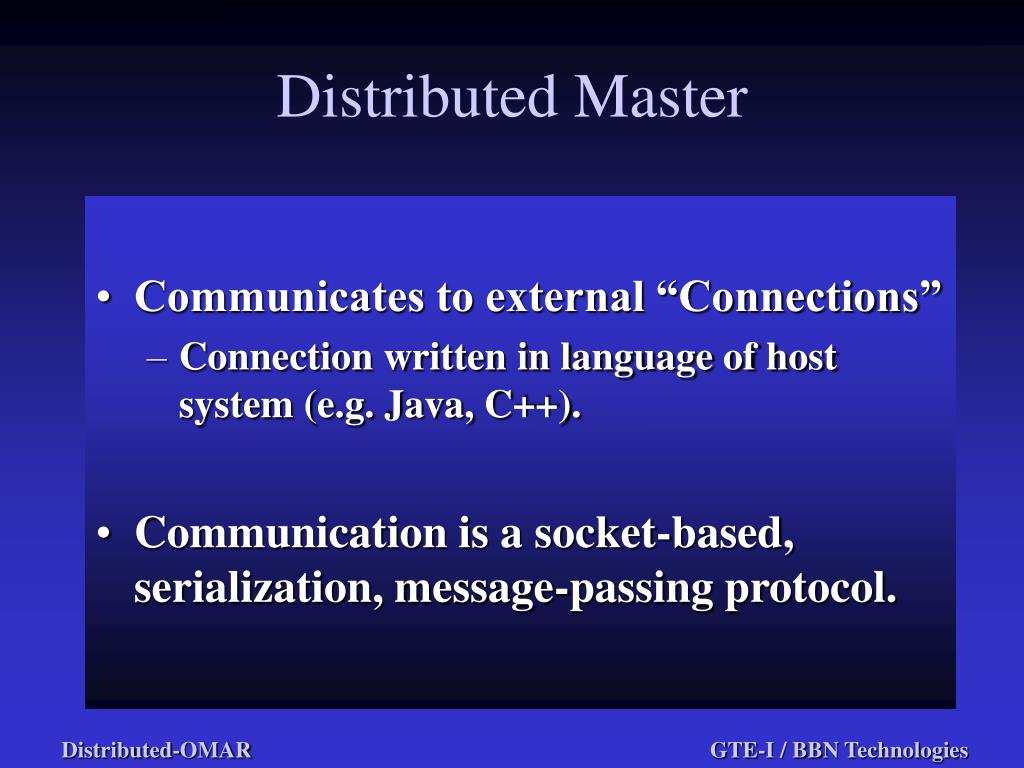 Distributed Master

• Communicates to external “Connections”
– Connection written in language of host system (e.g. Java, C++).

• Communication is a socket-based, serialization, message-passing protocol.

Distributed-OMAR

GTE-I / BBN Technologies